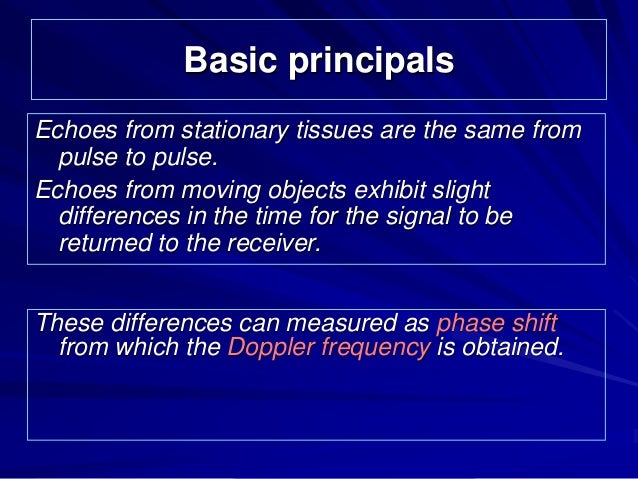 Basic principals

Echoes from stationary tissues are the same from pulse to pulse.

Echoes from moving objects exhibit slight differences in the time for the signal to be returned to the receiver.

These differences can measured as phase shift from which the Doppler frequency is obtained.